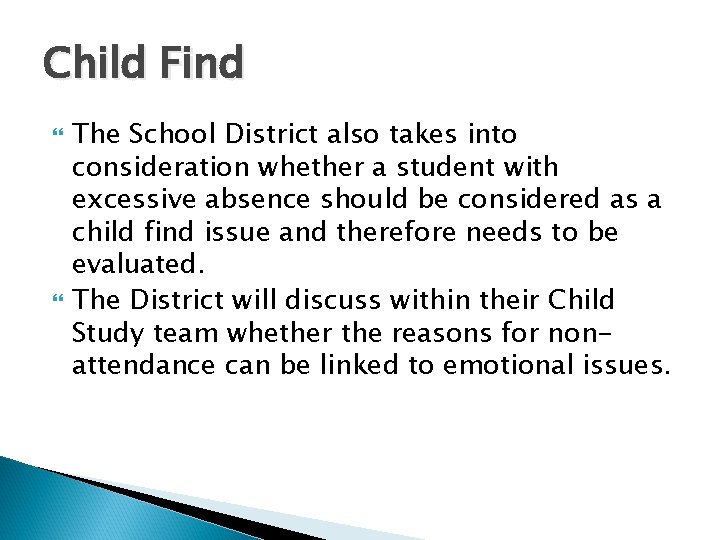 Child Find

The School District also takes into consideration whether a student with excessive absence should be considered as a child find issue and therefore needs to be evaluated.

The District will discuss within their Child Study team whether the reasons for non-attendance can be linked to emotional issues.